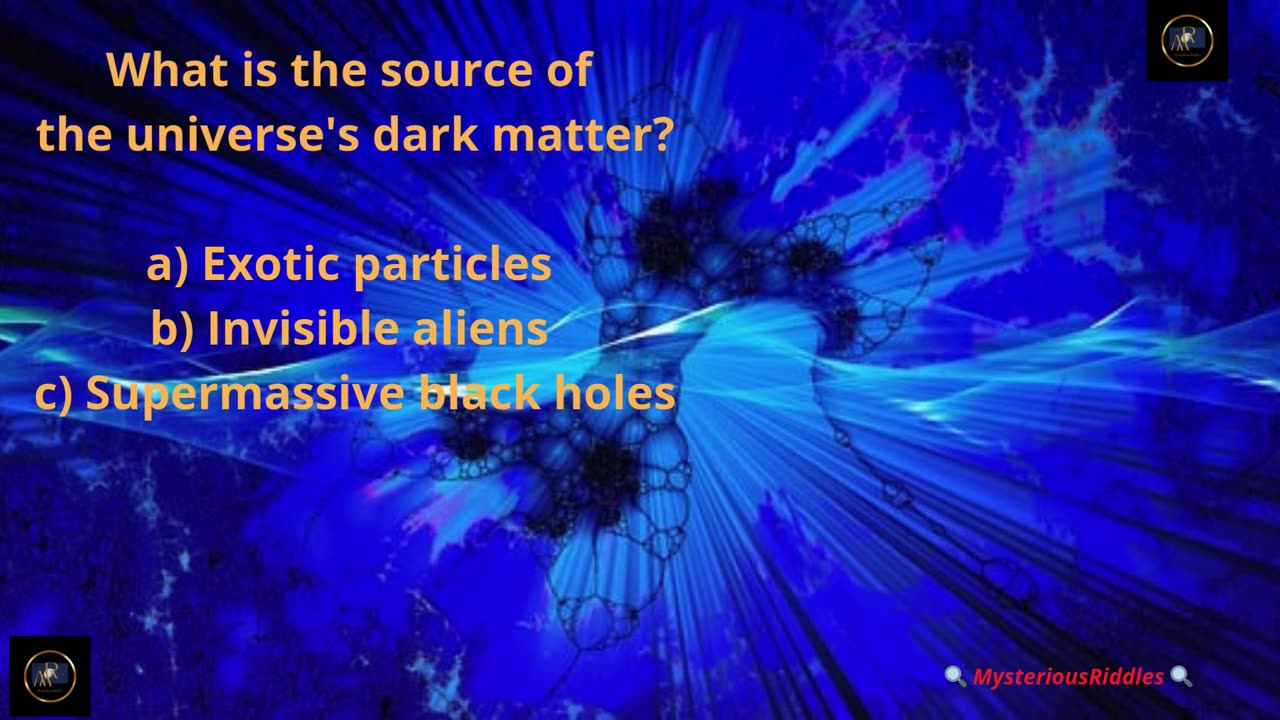 What is the source of the universe's dark matter?

a) Exotic particles
b) Invisible aliens
c) Supermassive black holes

MysteriousRiddles